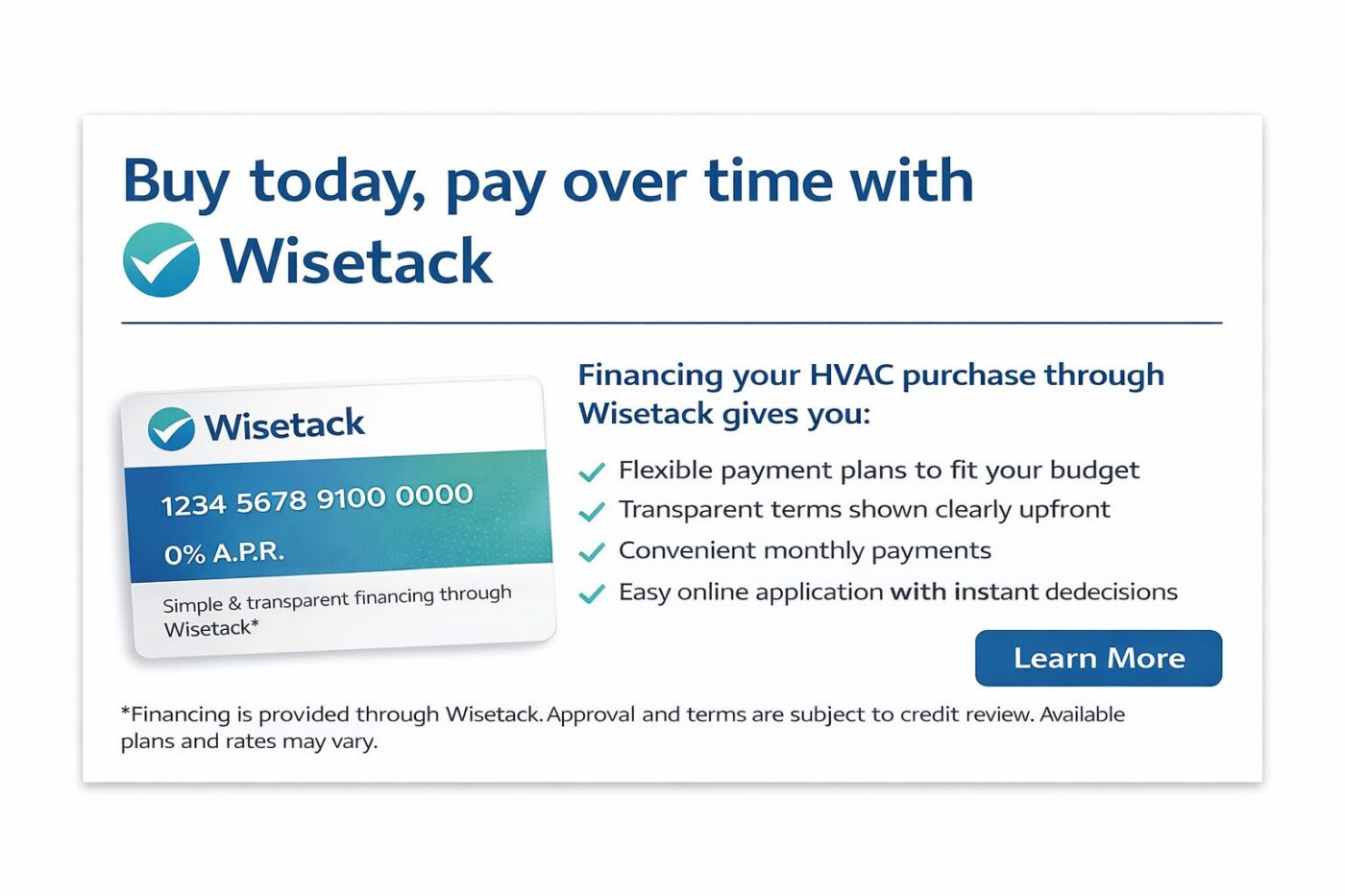 Buy today, pay over time with
Wisetack

Wisetack
1234 5678 9100 0000
0% A.P.R.
Simple & transparent financing through Wisetack*

Financing your HVAC purchase through Wisetack gives you:

Flexible payment plans to fit your budget
Transparent terms shown clearly upfront
Convenient monthly payments
Easy online application with instant dedecisions

Learn More

*Financing is provided through Wisetack. Approval and terms are subject to credit review. Available plans and rates may vary.